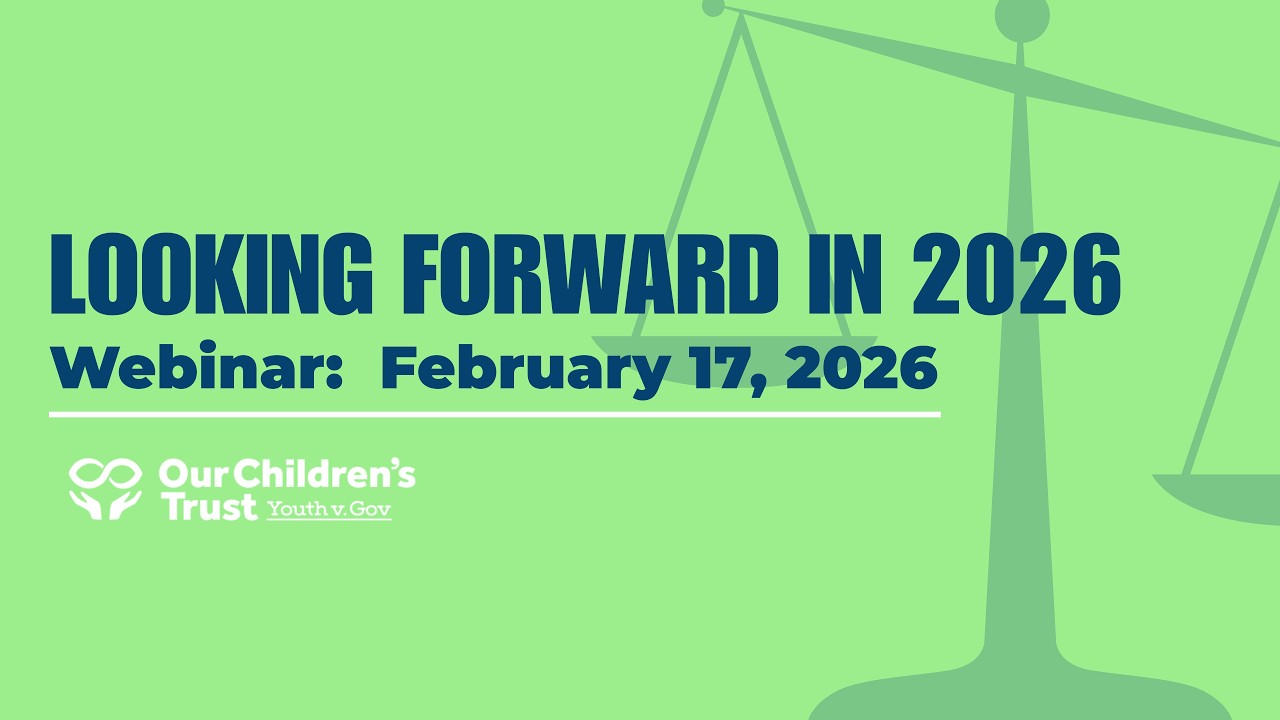 LOOKING FORWARD IN 2026

Webinar: February 17, 2026

Our Children's Trust Youth v. Gov